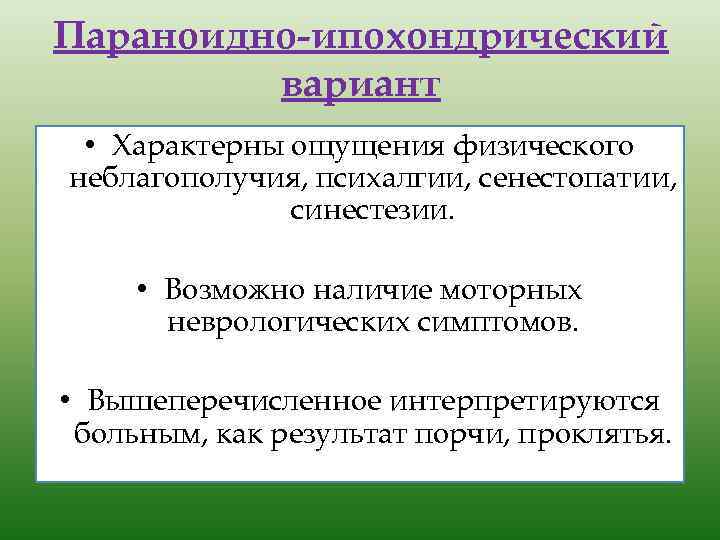 Параноидно-ипохондрический вариант

• Характерны ощущения физического неблагополучия, психалгии, сенестопатии, синестезии.

• Возможно наличие моторных неврологических симптомов.

• Вышеперечисленное интерпретируются больным, как результат порчи, проклятья.